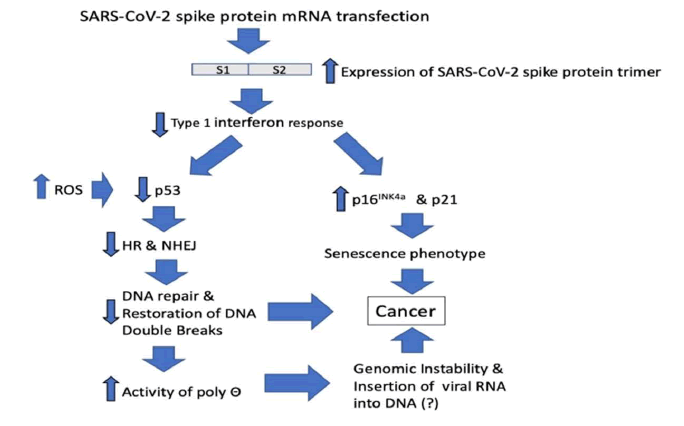 SARS-CoV-2 spike protein mRNA transfection

S1 S2

Expression of SARS-CoV-2 spike protein trimer

Type 1 interferon response

ROS

p53

$p16^{INK4a}$ & p21

HR & NHEJ

Senescence phenotype

DNA repair & Restoration of DNA Double Breaks

Cancer

Activity of poly Θ

Genomic Instability & Insertion of viral RNA into DNA (?)